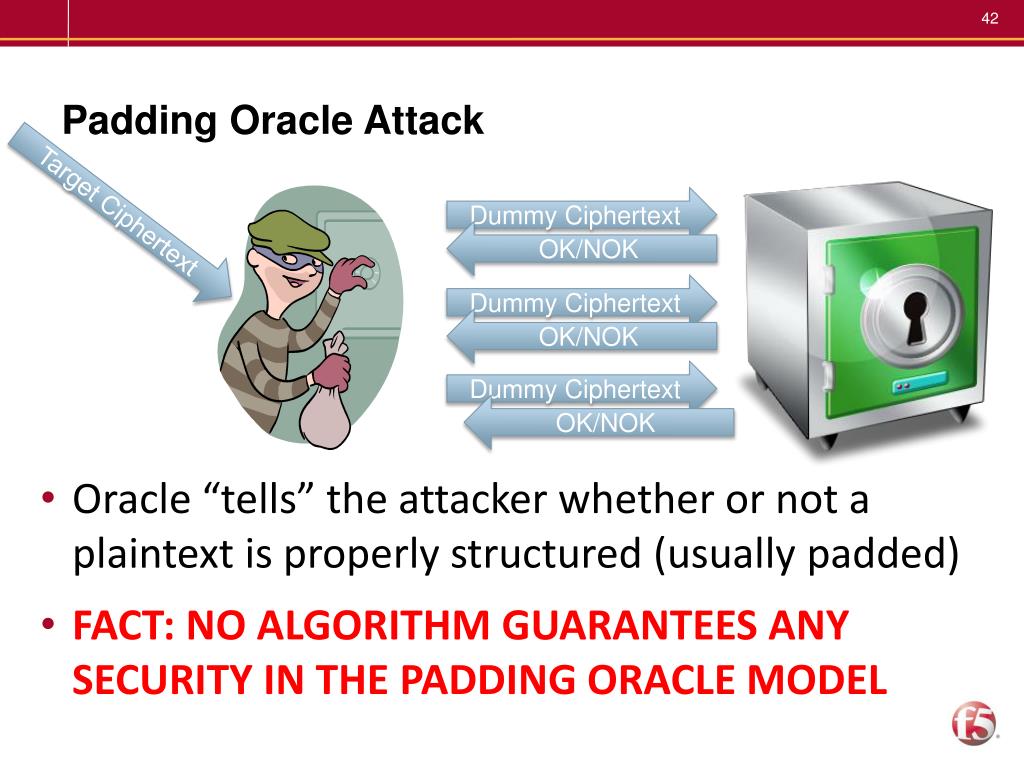 42

Padding Oracle Attack

Target Ciphertext

Dummy Ciphertext
OK/NOK
Dummy Ciphertext
OK/NOK
Dummy Ciphertext
OK/NOK

• Oracle “tells” the attacker whether or not a plaintext is properly structured (usually padded)
• FACT: NO ALGORITHM GUARANTEES ANY SECURITY IN THE PADDING ORACLE MODEL

f5